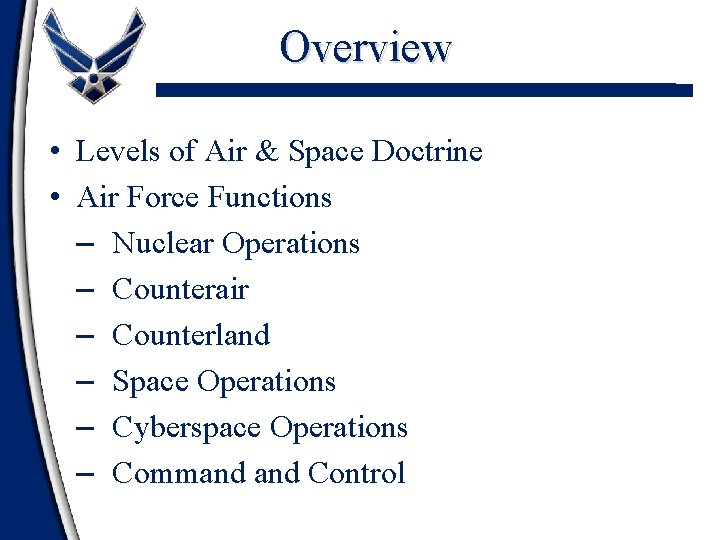 Overview

• Levels of Air & Space Doctrine
• Air Force Functions
– Nuclear Operations
– Counterair
– Counterland
– Space Operations
– Cyberspace Operations
– Command and Control